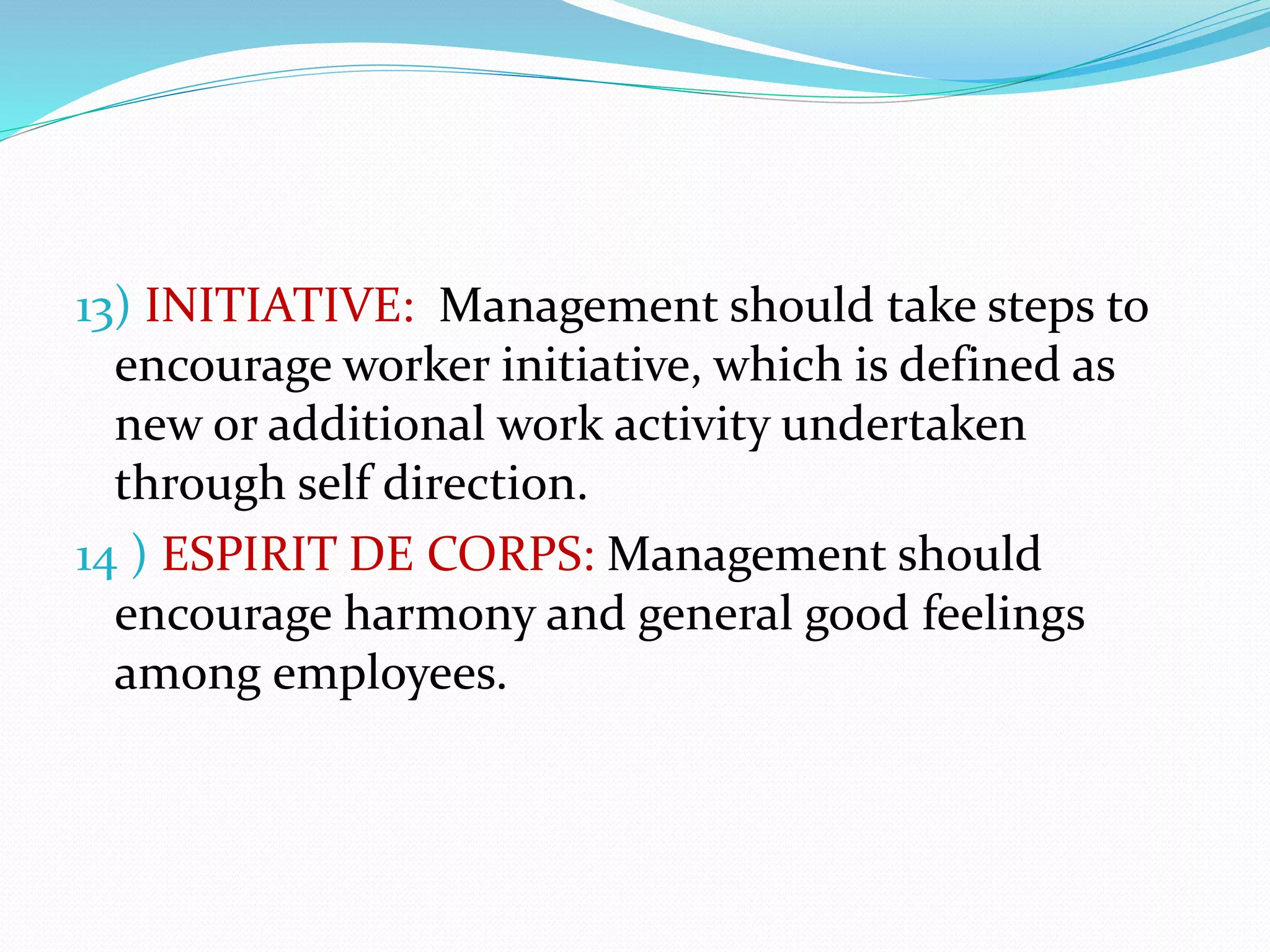 13) INITIATIVE: Management should take steps to encourage worker initiative, which is defined as new or additional work activity undertaken through self direction.

14 ) ESPIRIT DE CORPS: Management should encourage harmony and general good feelings among employees.